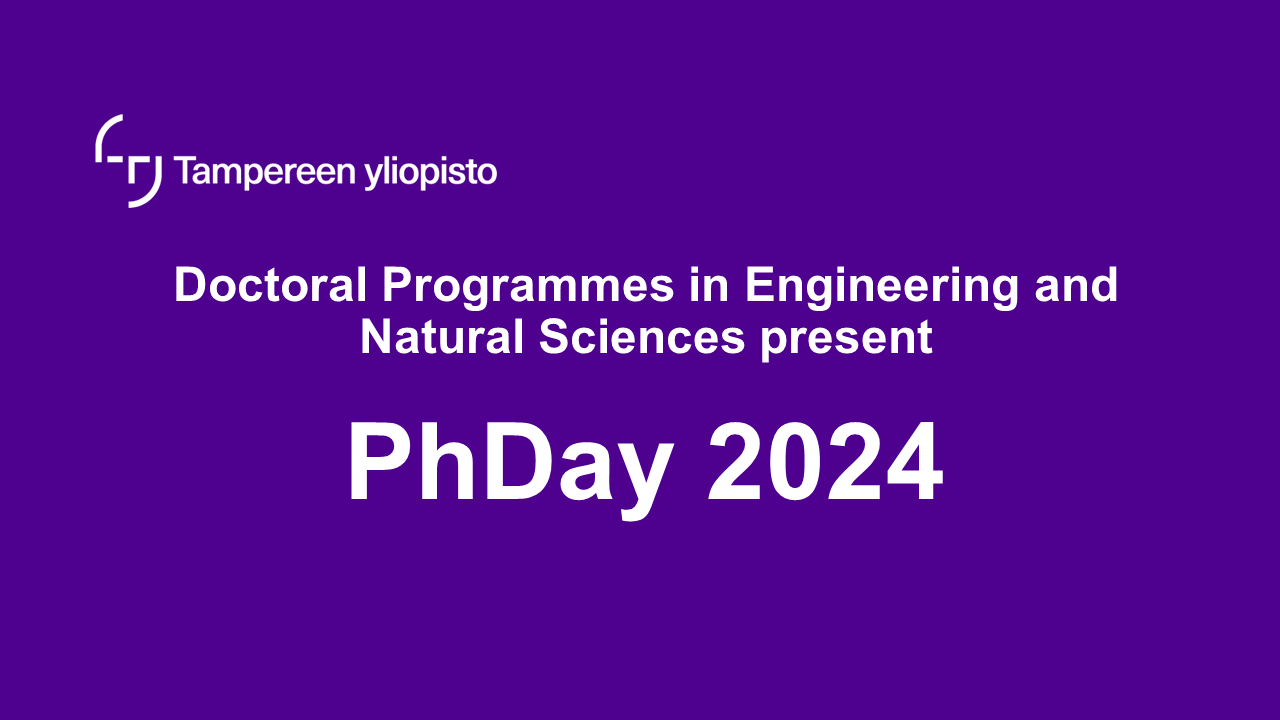 Tampereen yliopisto

Doctoral Programmes in Engineering and Natural Sciences present

PhDay 2024